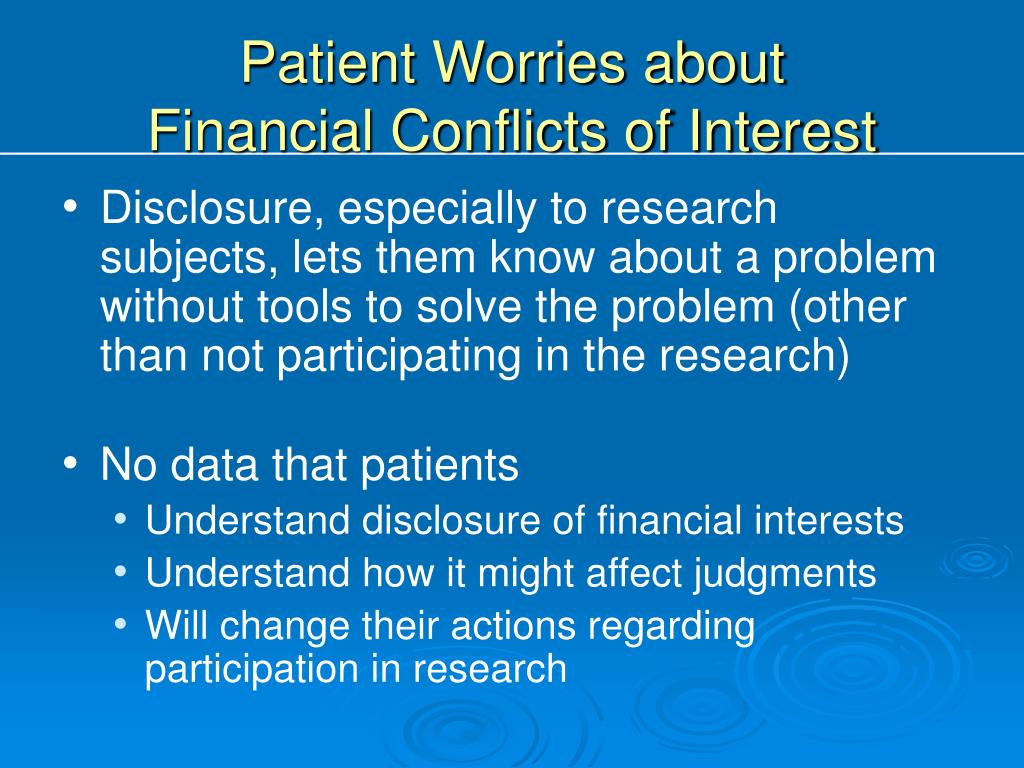 Patient Worries about Financial Conflicts of Interest

• Disclosure, especially to research subjects, lets them know about a problem without tools to solve the problem (other than not participating in the research)

• No data that patients
 • Understand disclosure of financial interests
 • Understand how it might affect judgments
 • Will change their actions regarding participation in research